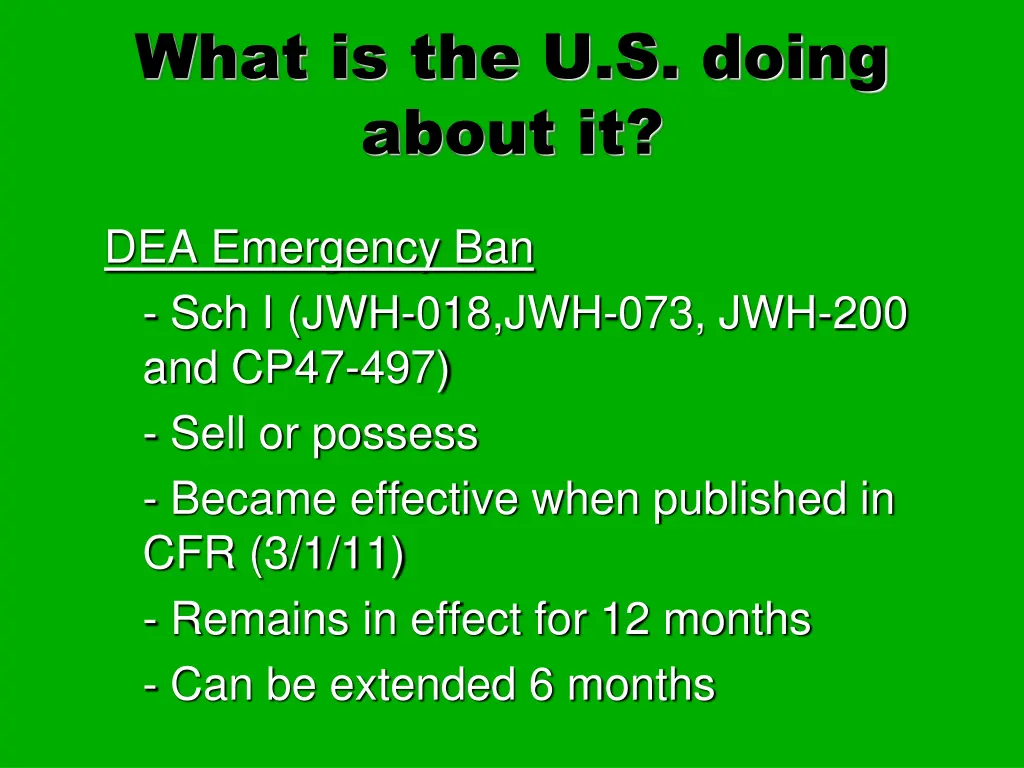 What is the U.S. doing about it?

DEA Emergency Ban

- Sch I (JWH-018,JWH-073, JWH-200 and CP47-497)

- Sell or possess

- Became effective when published in CFR (3/1/11)

- Remains in effect for 12 months

- Can be extended 6 months